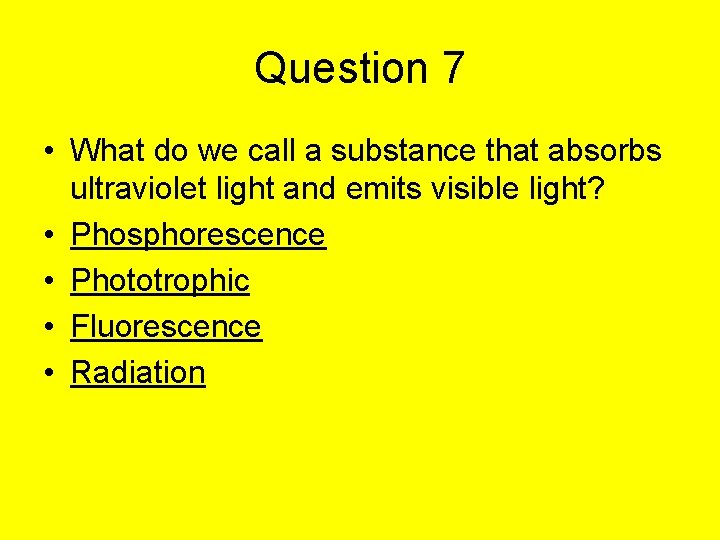 Question 7

• What do we call a substance that absorbs ultraviolet light and emits visible light?
• Phosphorescence
• Phototrophic
• Fluorescence
• Radiation